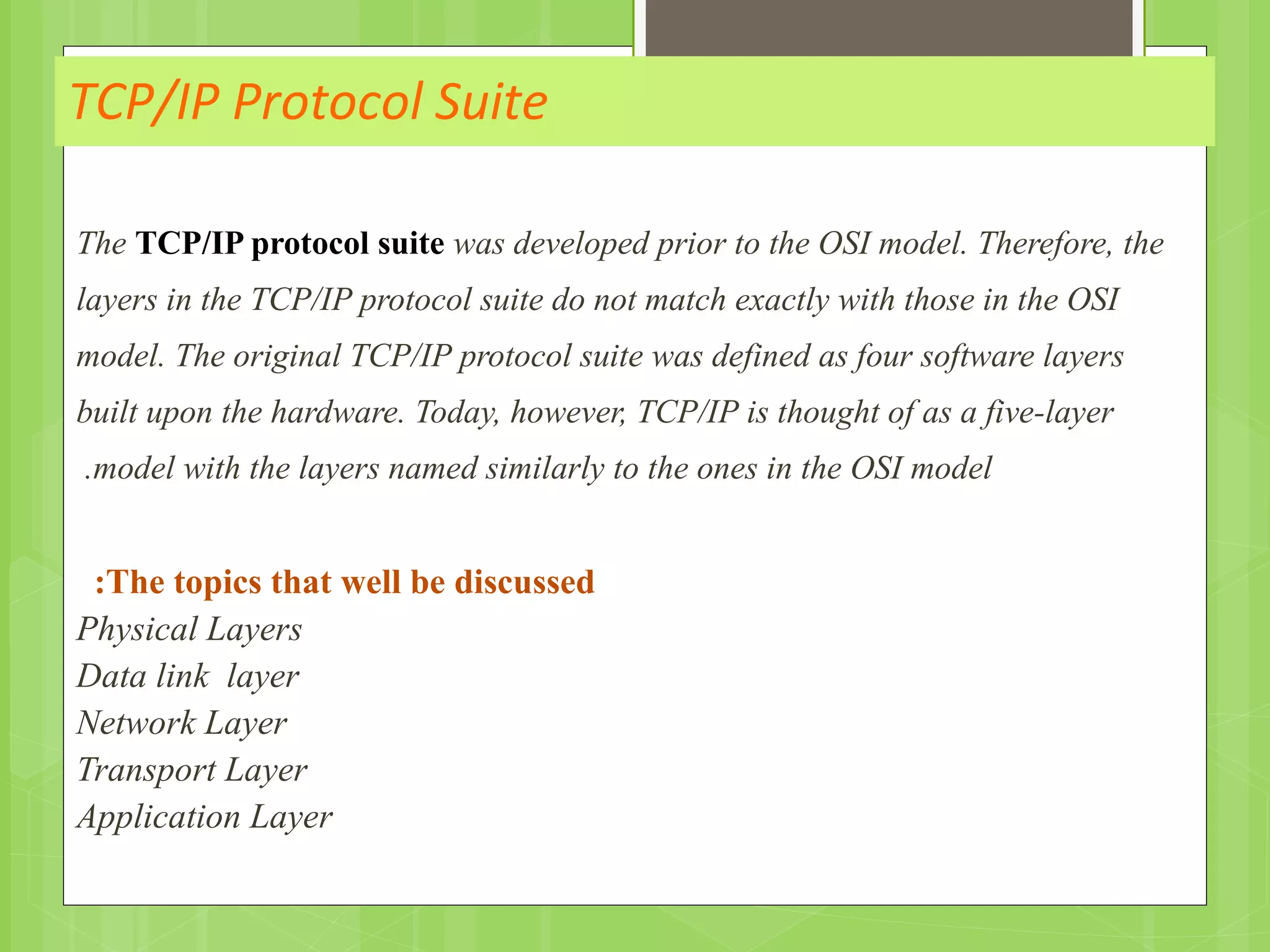 TCP/IP Protocol Suite

The TCP/IP protocol suite was developed prior to the OSI model. Therefore, the layers in the TCP/IP protocol suite do not match exactly with those in the OSI model. The original TCP/IP protocol suite was defined as four software layers built upon the hardware. Today, however, TCP/IP is thought of as a five-layer .model with the layers named similarly to the ones in the OSI model

:The topics that well be discussed
Physical Layers
Data link layer
Network Layer
Transport Layer
Application Layer